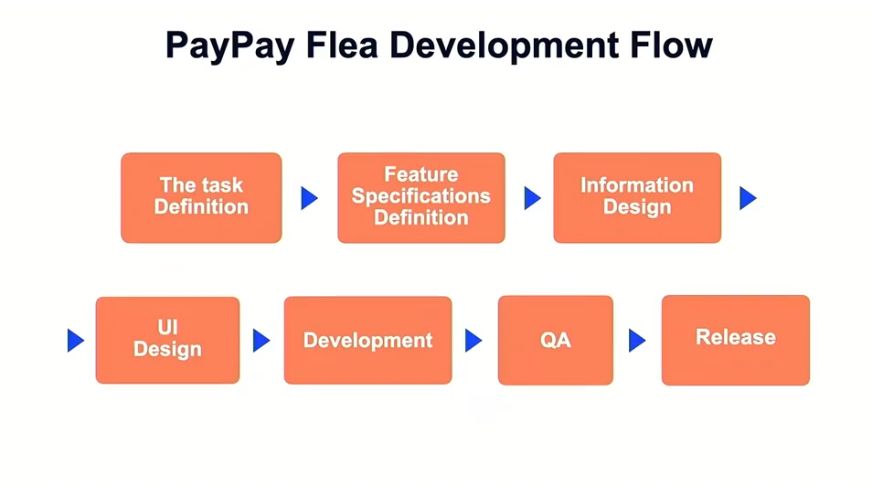 PayPay Flea Development Flow

The task Definition

Feature Specifications Definition

Information Design

UI Design

Development

QA

Release